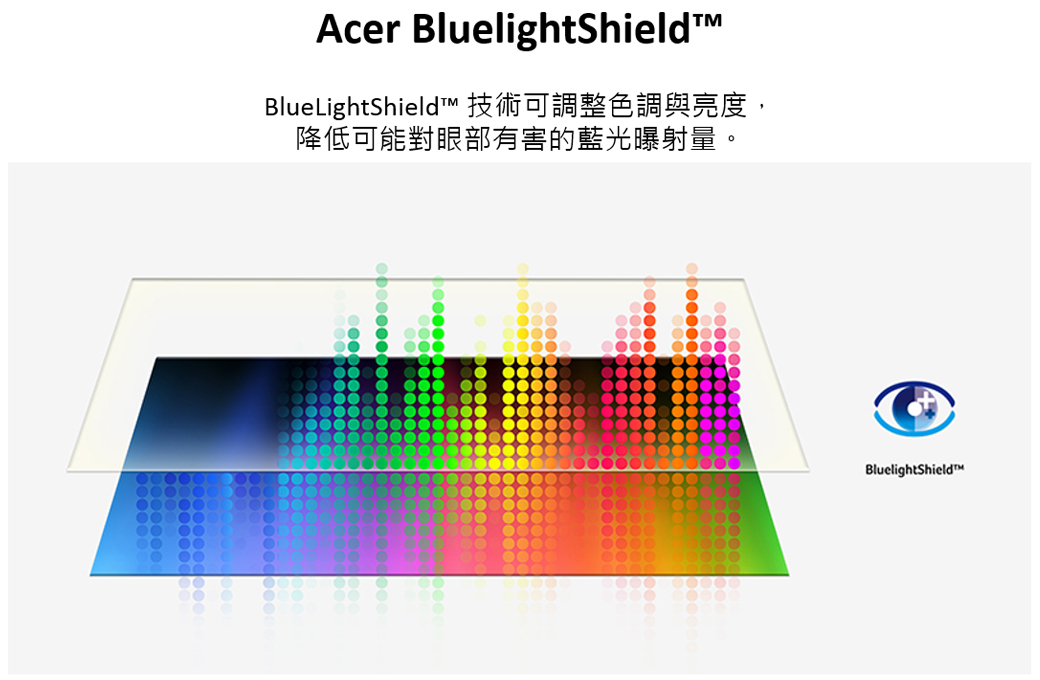 Acer BluelightShield™

BlueLightShield™ 技術可調整色調與亮度，降低可能對眼部有害的藍光曝射量。

BluelightShield™